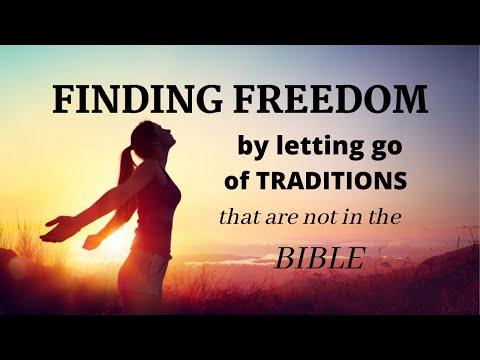 FINDING FREEDOM

by letting go of TRADITIONS

that are not in the BIBLE